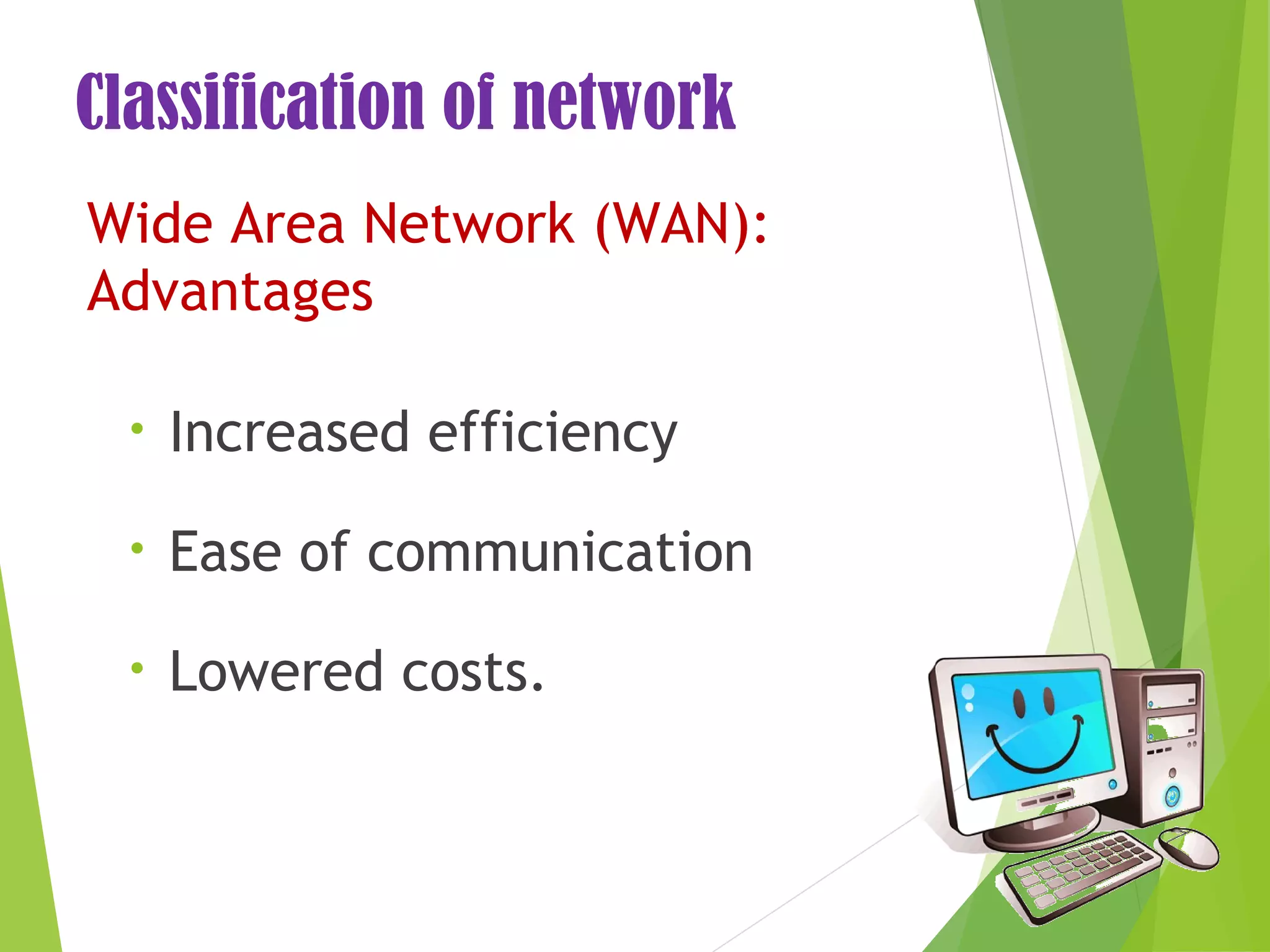 Classification of network

Wide Area Network (WAN): Advantages

• Increased efficiency

• Ease of communication

• Lowered costs.